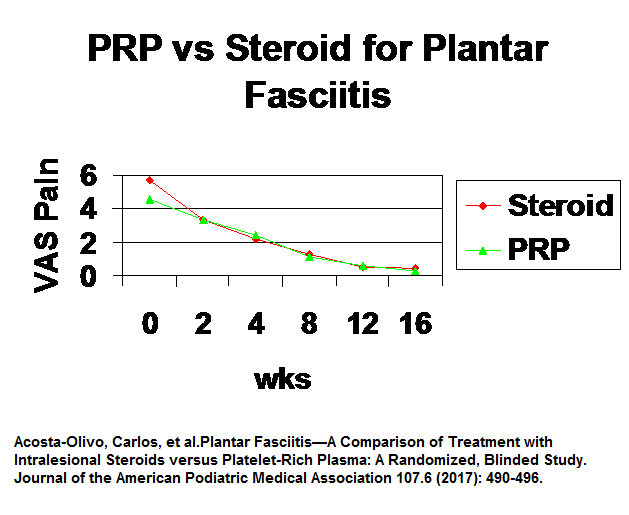 PRP vs Steroid for Plantar Fasciitis

VAS Pain

6
4
2
0

0 2 4 8 12 16

wks

Steroid
PRP

Acosta-Olivo, Carlos, et al.Plantar Fasciitis—A Comparison of Treatment with Intralesional Steroids versus Platelet-Rich Plasma: A Randomized, Blinded Study. Journal of the American Podiatric Medical Association 107.6 (2017): 490-496.